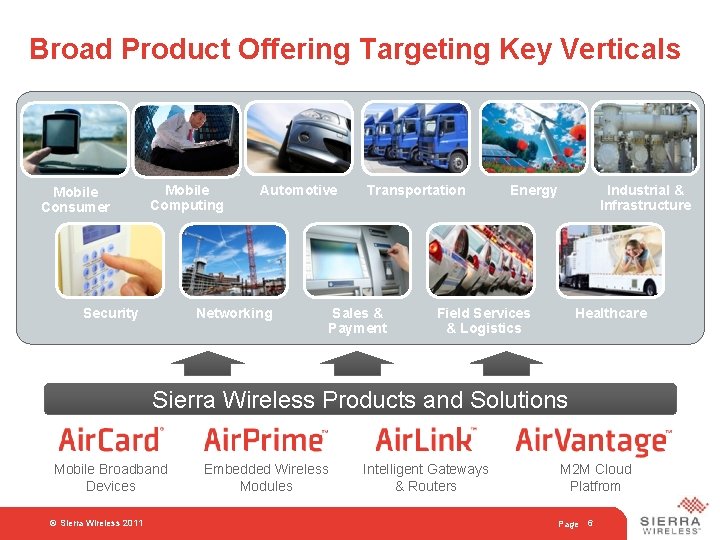 Broad Product Offering Targeting Key Verticals

Mobile Consumer

Mobile Computing

Automotive

Transportation

Energy

Industrial & Infrastructure

Security

Networking

Sales & Payment

Field Services & Logistics

Healthcare

Sierra Wireless Products and Solutions

AirCard®
Mobile Broadband Devices

AirPrime™
Embedded Wireless Modules

AirLink™
Intelligent Gateways & Routers

AirVantage™
M2M Cloud Platfrom

© Sierra Wireless 2011

Page 6

SIERRA WIRELESS™